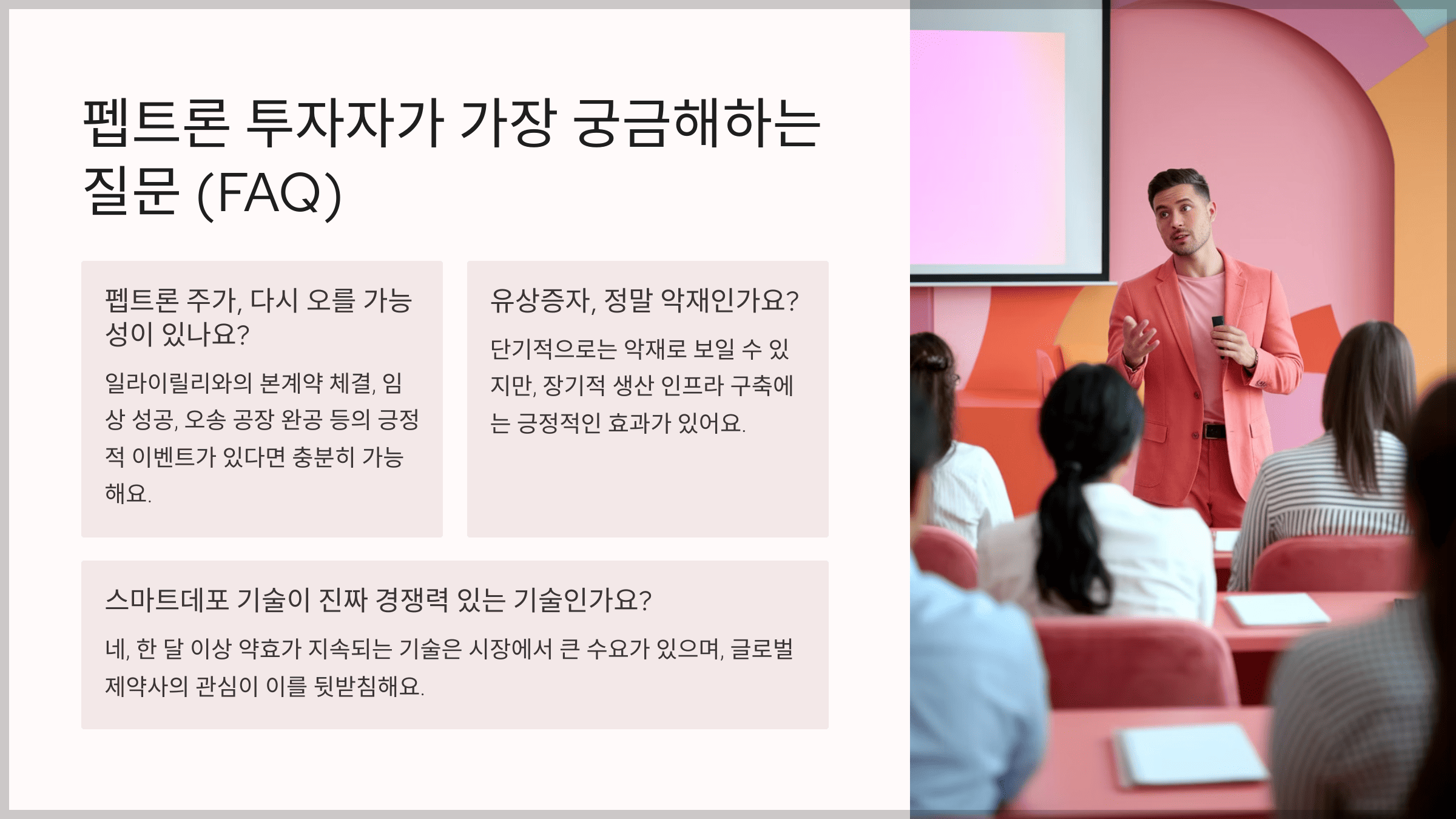 펩트론 투자자가 가장 궁금해하는 질문 (FAQ)

펩트론 주가, 다시 오를 가능성이 있나요?

일라이릴리와의 본계약 체결, 임상 성공, 오송 공장 완공 등의 긍정적 이벤트가 있다면 충분히 가능해요.

유상증자, 정말 악재인가요?

단기적으로는 악재로 보일 수 있지만, 장기적 생산 인프라 구축에는 긍정적인 효과가 있어요.

스마트데포 기술이 진짜 경쟁력 있는 기술인가요?

네, 한 달 이상 약효가 지속되는 기술은 시장에서 큰 수요가 있으며, 글로벌 제약사의 관심이 이를 뒷받침해요.